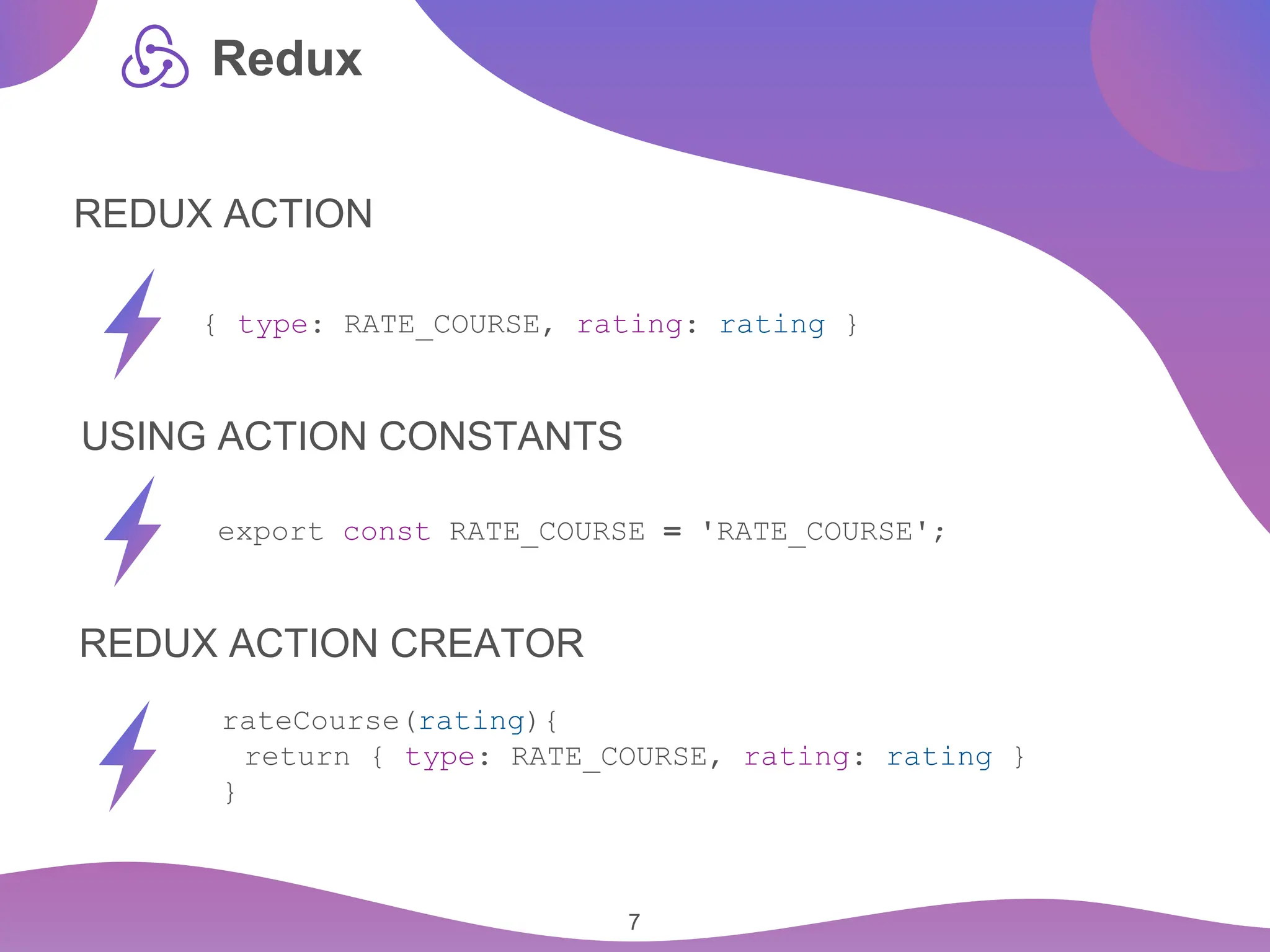 Redux

REDUX ACTION

{ type: RATE_COURSE, rating: rating }

USING ACTION CONSTANTS

export const RATE_COURSE = 'RATE_COURSE';

REDUX ACTION CREATOR

rateCourse(rating){
 return { type: RATE_COURSE, rating: rating }
}

7